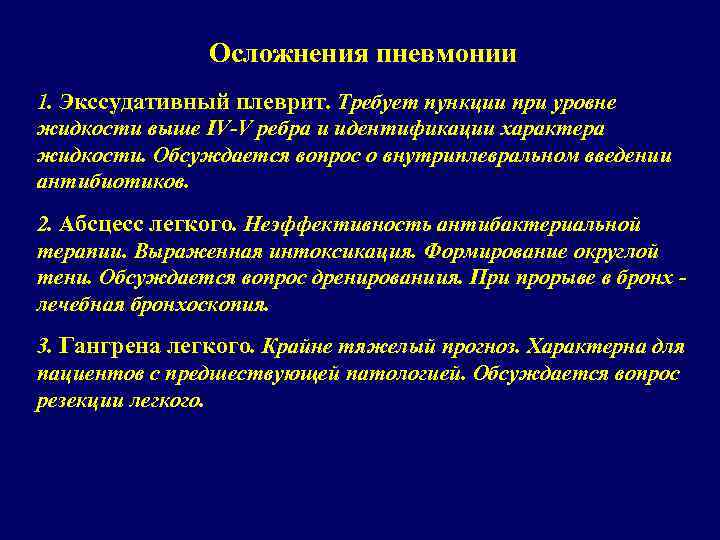 Осложнения пневмонии

1. Экссудативный плеврит. Требует пункции при уровне жидкости выше IV-V ребра и идентификации характера жидкости. Обсуждается вопрос о внутриплевральном введении антибиотиков.

2. Абсцесс легкого. Неэффективность антибактериальной терапии. Выраженная интоксикация. Формирование округлой тени. Обсуждается вопрос дренированиия. При прорыве в бронх - лечебная бронхоскопия.

3. Гангрена легкого. Крайне тяжелый прогноз. Характерна для пациентов с предшествующей патологией. Обсуждается вопрос резекции легкого.